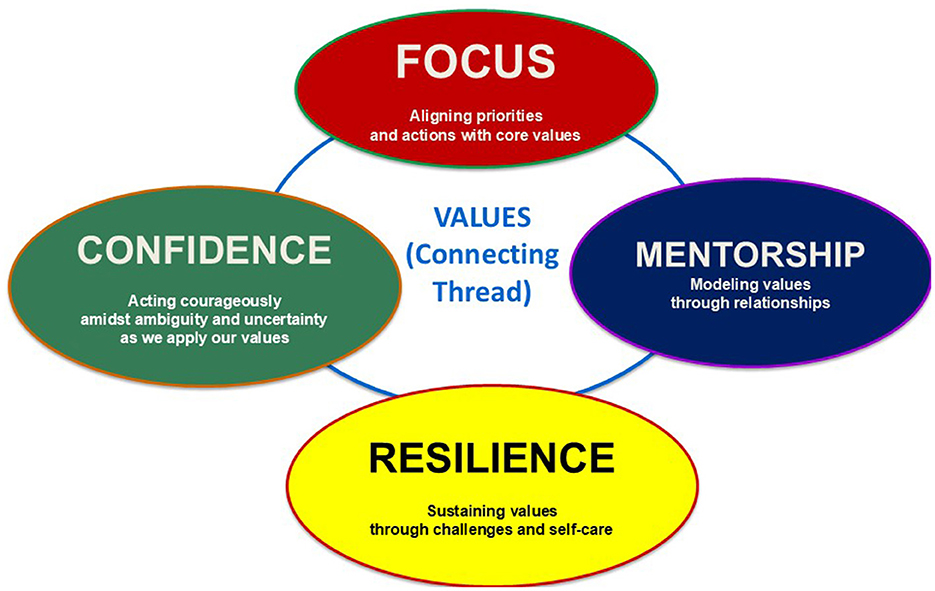 FOCUS

Aligning priorities and actions with core values

CONFIDENCE

Acting courageously amidst ambiguity and uncertainty as we apply our values

VALUES (Connecting Thread)

MENTORSHIP

Modeling values through relationships

RESILIENCE

Sustaining values through challenges and self-care